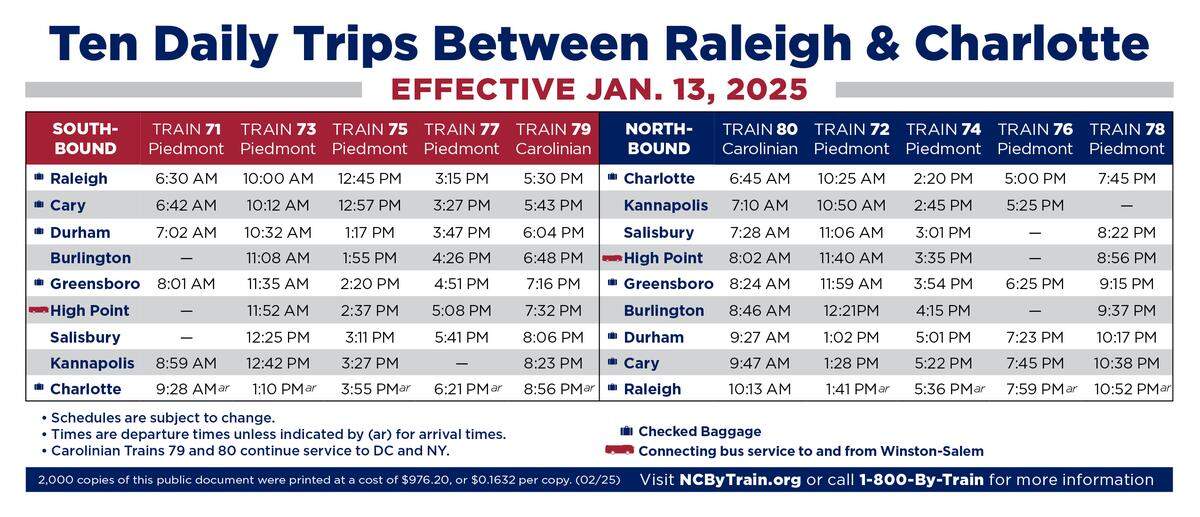 Ten Daily Trips Between Raleigh & Charlotte

EFFECTIVE JAN. 13, 2025

| SOUTH-BOUND | TRAIN 71 Piedmont | TRAIN 73 Piedmont | TRAIN 75 Piedmont | TRAIN 77 Piedmont | TRAIN 79 Carolinian |
|---|---|---|---|---|---|
| Raleigh | 6:30 AM | 10:00 AM | 12:45 PM | 3:15 PM | 5:30 PM |
| Cary | 6:42 AM | 10:12 AM | 12:57 PM | 3:27 PM | 5:43 PM |
| Durham | 7:02 AM | 10:32 AM | 1:17 PM | 3:47 PM | 6:04 PM |
| Burlington | — | 11:08 AM | 1:55 PM | 4:26 PM | 6:48 PM |
| Greensboro | 8:01 AM | 11:35 AM | 2:20 PM | 4:51 PM | 7:16 PM |
| High Point | — | 11:52 AM | 2:37 PM | 5:08 PM | 7:32 PM |
| Salisbury | — | 12:25 PM | 3:11 PM | 5:41 PM | 8:06 PM |
| Kannapolis | 8:59 AM | 12:42 PM | 3:27 PM | — | 8:23 PM |
| Charlotte | 9:28 AM ar | 1:10 PM ar | 3:55 PM ar | 6:21 PM ar | 8:56 PM ar |

| NORTH-BOUND | TRAIN 80 Carolinian | TRAIN 72 Piedmont | TRAIN 74 Piedmont | TRAIN 76 Piedmont | TRAIN 78 Piedmont |
|---|---|---|---|---|---|
| Charlotte | 6:45 AM | 10:25 AM | 2:20 PM | 5:00 PM | 7:45 PM |
| Kannapolis | 7:10 AM | 10:50 AM | 2:45 PM | 5:25 PM | — |
| Salisbury | 7:28 AM | 11:06 AM | 3:01 PM | — | 8:22 PM |
| High Point | 8:02 AM | 11:40 AM | 3:35 PM | — | 8:56 PM |
| Greensboro | 8:24 AM | 11:59 AM | 3:54 PM | 6:25 PM | 9:15 PM |
| Burlington | 8:46 AM | 12:21PM | 4:15 PM | — | 9:37 PM |
| Durham | 9:27 AM | 1:02 PM | 5:01 PM | 7:23 PM | 10:17 PM |
| Cary | 9:47 AM | 1:28 PM | 5:22 PM | 7:45 PM | 10:38 PM |
| Raleigh | 10:13 AM | 1:41 PM ar | 5:36 PM ar | 7:59 PM ar | 10:52 PM ar |

• Schedules are subject to change.
• Times are departure times unless indicated by (ar) for arrival times.
• Carolinian Trains 79 and 80 continue service to DC and NY.

Checked Baggage
Connecting bus service to and from Winston-Salem

2,000 copies of this public document were printed at a cost of $976.20, or $0.1632 per copy. (02/25)

Visit NCByTrain.org or call 1-800-By-Train for more information